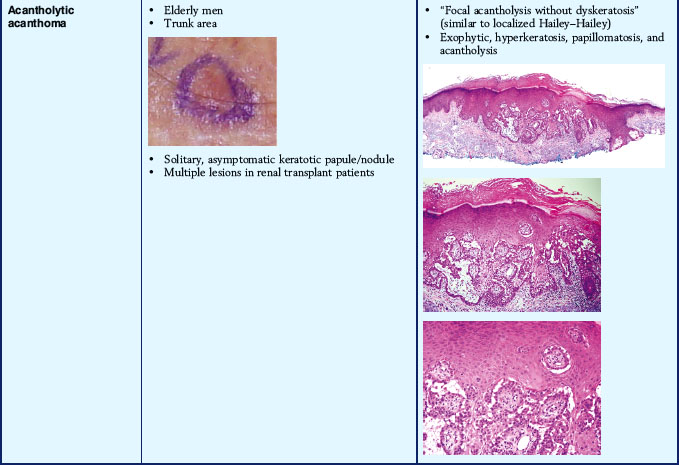 | Acantholytic acanthoma | • Elderly men<br>• Trunk area<br>• Solitary, asymptomatic keratotic papule/nodule<br>• Multiple lesions in renal transplant patients | • "Focal acantholysis without dyskeratosis" (similar to localized Hailey–Hailey)<br>• Exophytic, hyperkeratosis, papillomatosis, and acantholysis |
|---|---|---|